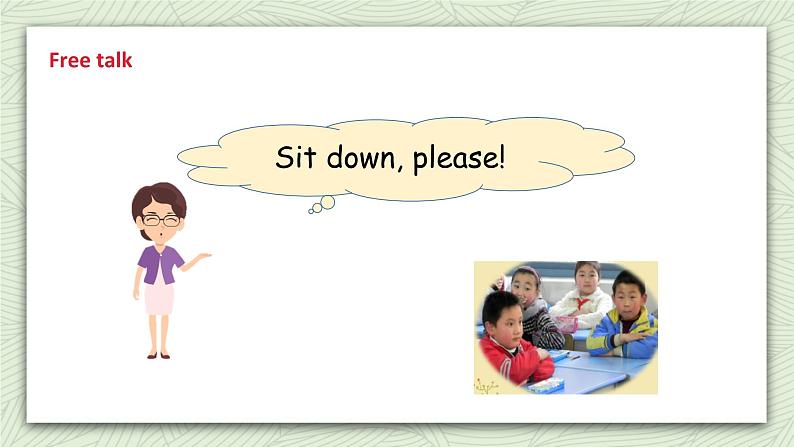 Free talk

Sit down, please!